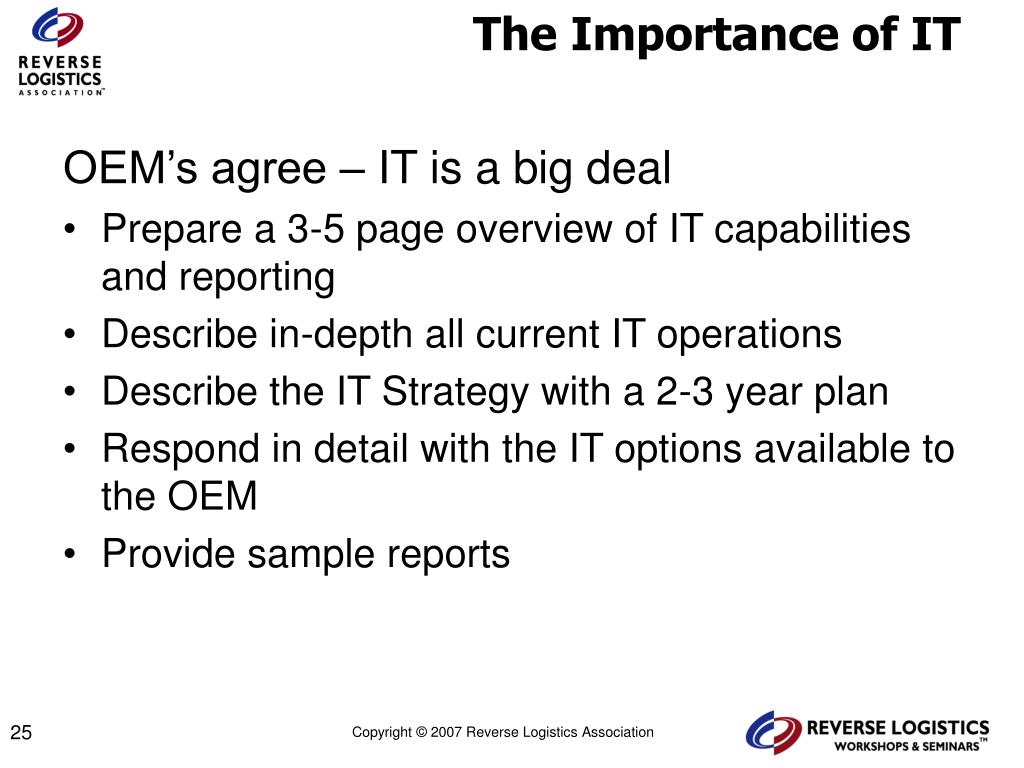 REVERSE LOGISTICS ASSOCIATION™

The Importance of IT

OEM’s agree – IT is a big deal

• Prepare a 3-5 page overview of IT capabilities and reporting
• Describe in-depth all current IT operations
• Describe the IT Strategy with a 2-3 year plan
• Respond in detail with the IT options available to the OEM
• Provide sample reports

25

Copyright © 2007 Reverse Logistics Association

REVERSE LOGISTICS WORKSHOPS & SEMINARS™